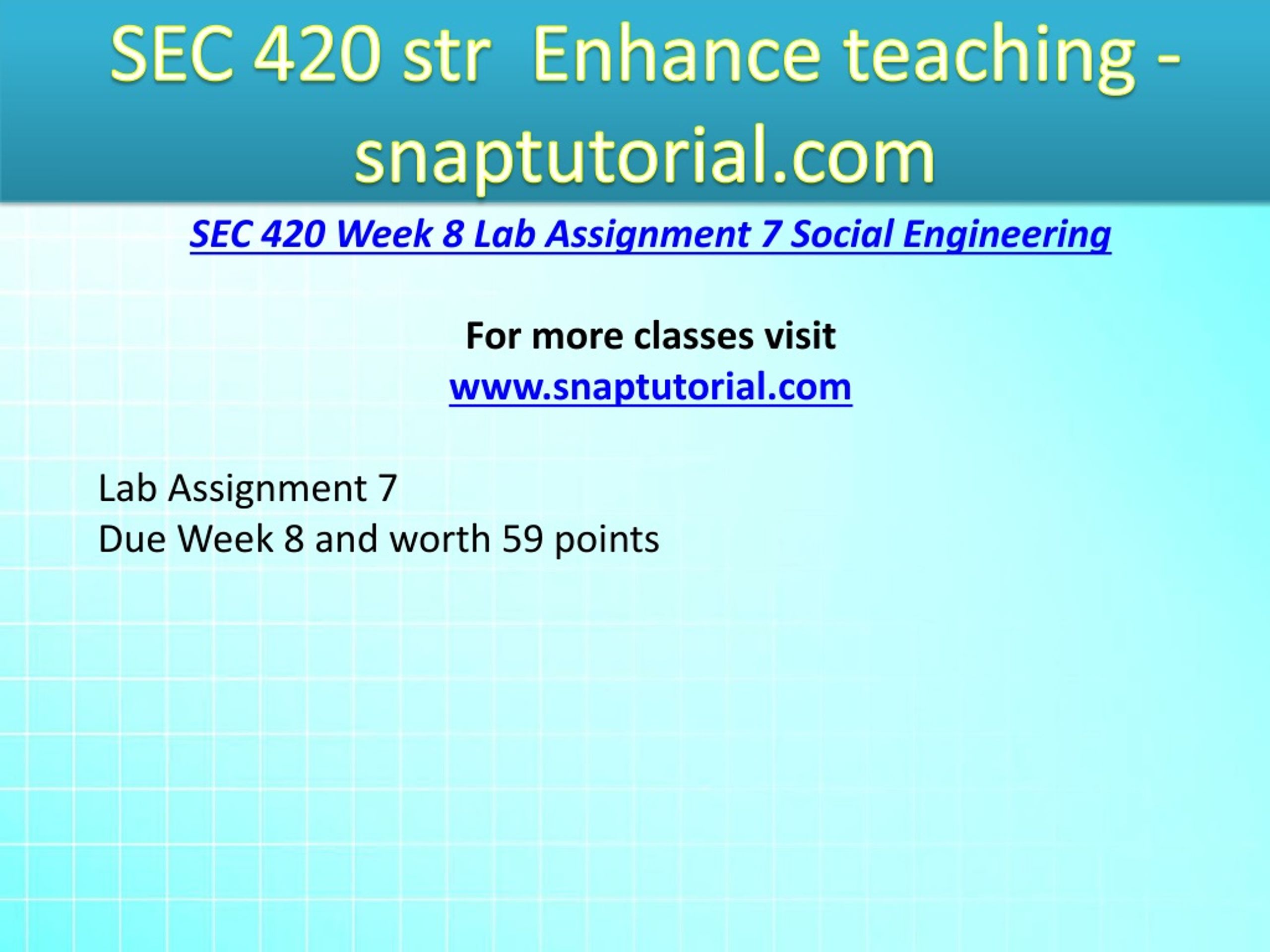 SEC 420 str Enhance teaching - snaptutorial.com

SEC 420 Week 8 Lab Assignment 7 Social Engineering

For more classes visit
www.snaptutorial.com

Lab Assignment 7
Due Week 8 and worth 59 points